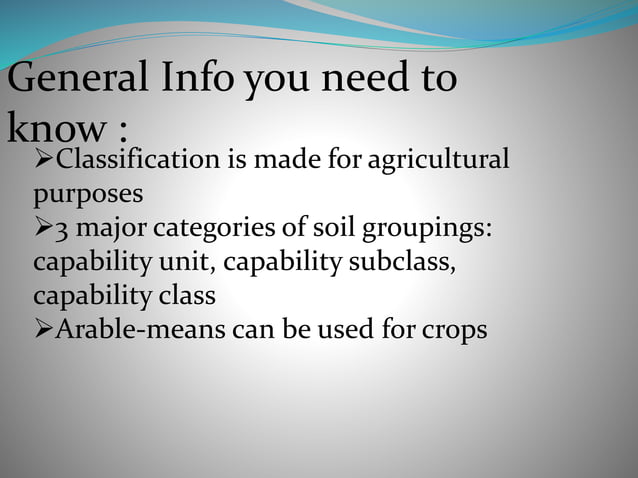 General Info you need to know :

➢Classification is made for agricultural purposes
➢3 major categories of soil groupings: capability unit, capability subclass, capability class
➢Arable-means can be used for crops